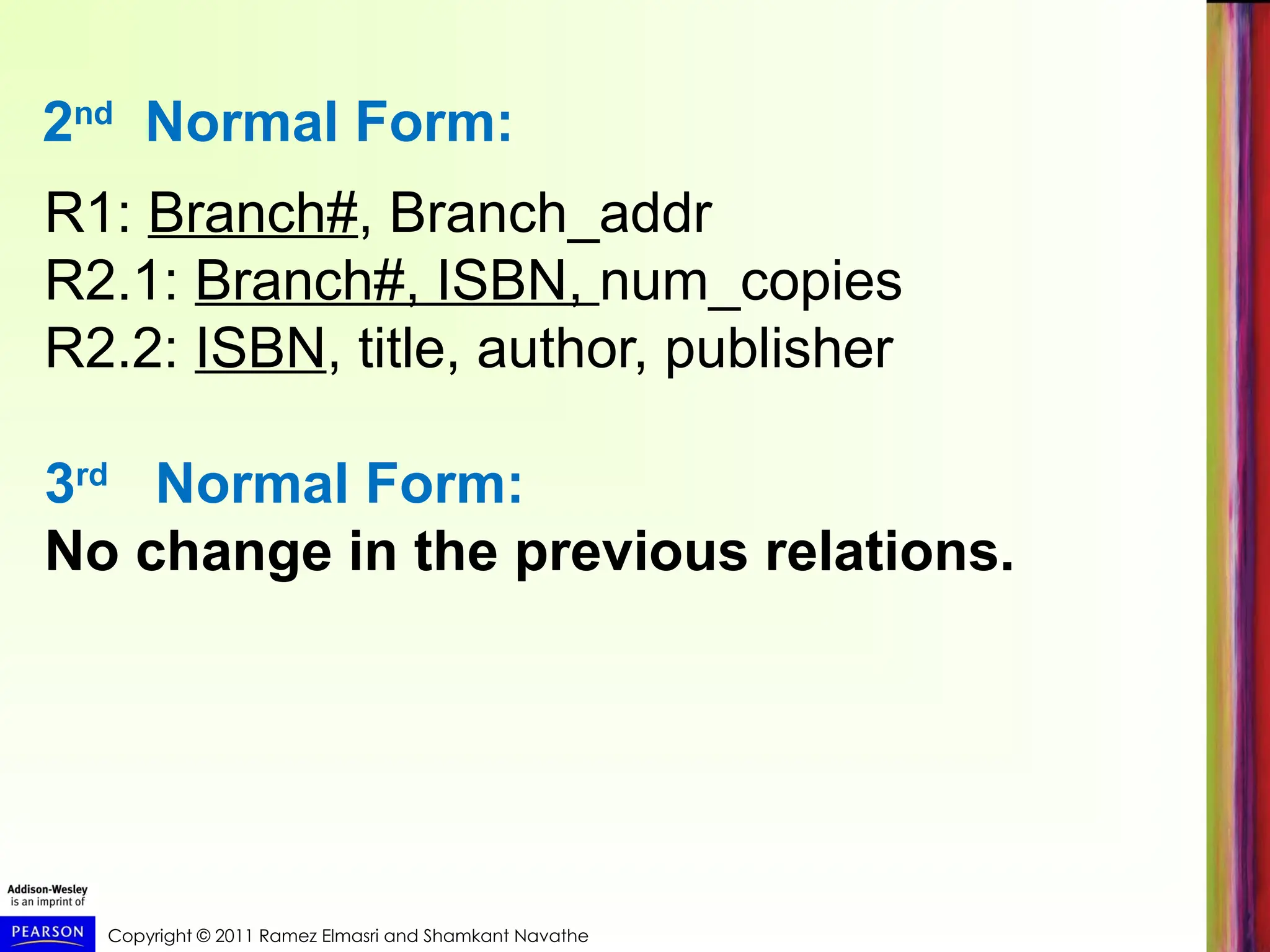 2nd Normal Form:

R1: Branch#, Branch_addr
R2.1: Branch#, ISBN, num_copies
R2.2: ISBN, title, author, publisher

3rd Normal Form:
No change in the previous relations.

Addison-Wesley is an imprint of
PEARSON

Copyright © 2011 Ramez Elmasri and Shamkant Navathe